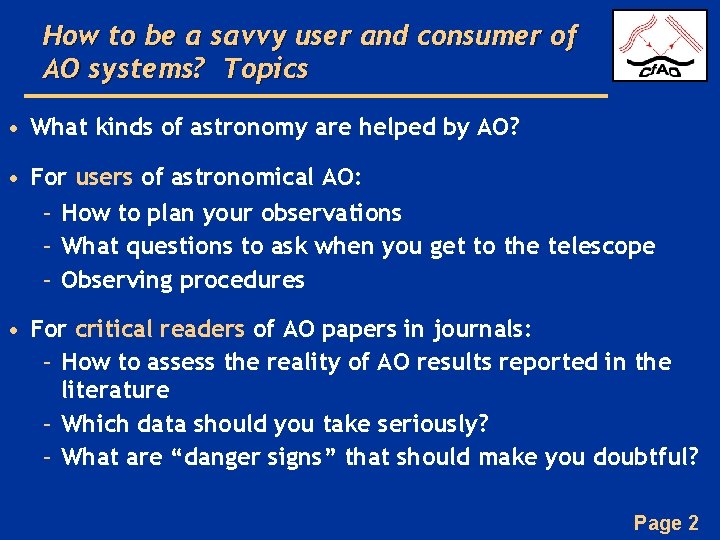 How to be a savvy user and consumer of AO systems? Topics

CfAO

• What kinds of astronomy are helped by AO?

• For users of astronomical AO:
– How to plan your observations
– What questions to ask when you get to the telescope
– Observing procedures

• For critical readers of AO papers in journals:
– How to assess the reality of AO results reported in the literature
– Which data should you take seriously?
– What are “danger signs” that should make you doubtful?

Page 2